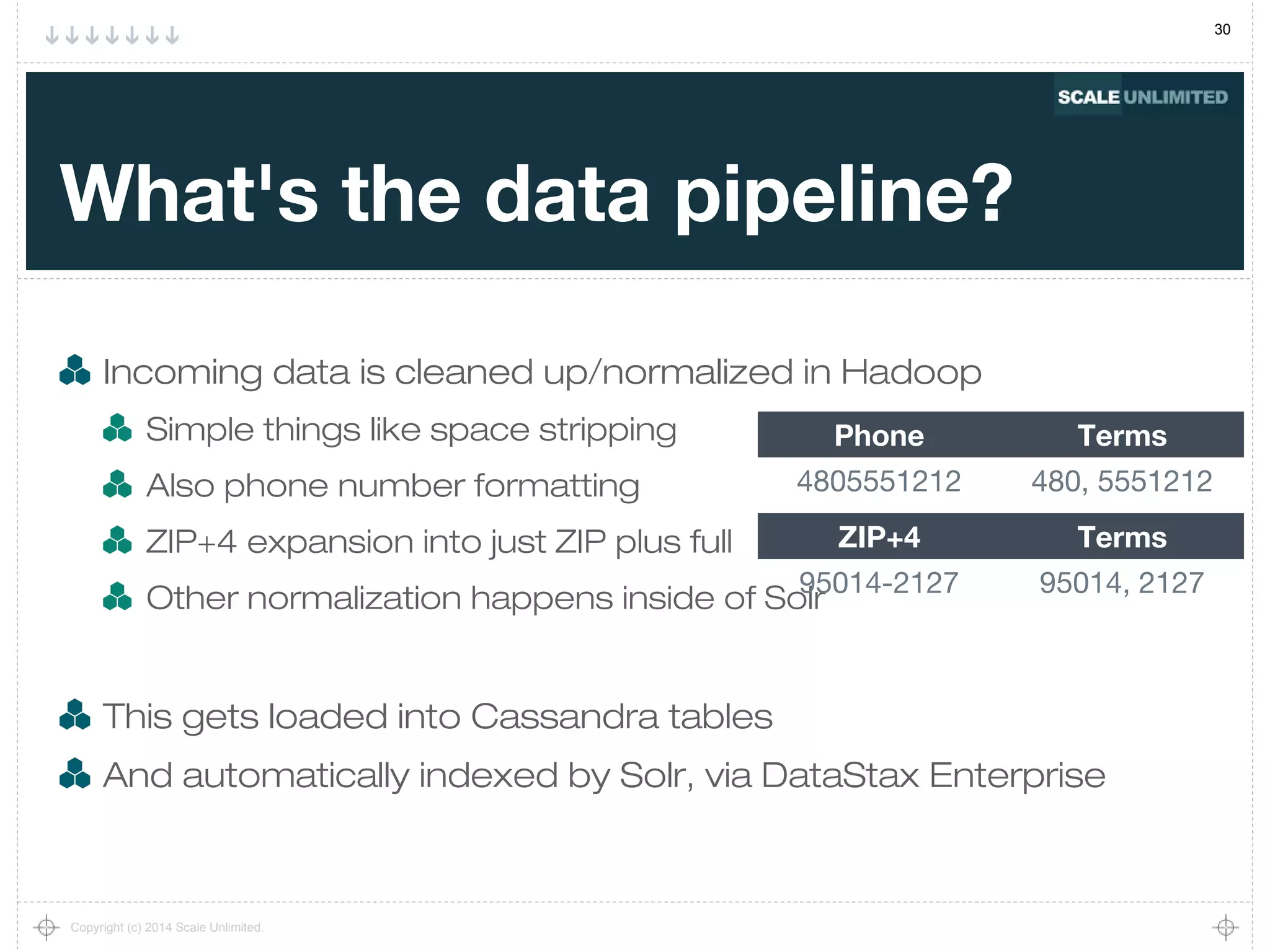 30

SCALE UNLIMITED

What's the data pipeline?

Incoming data is cleaned up/normalized in Hadoop

Simple things like space stripping

Also phone number formatting

ZIP+4 expansion into just ZIP plus full

Other normalization happens inside of Solr

| Phone | Terms |
|---|---|
| 4805551212 | 480, 5551212 |

| ZIP+4 | Terms |
|---|---|
| 95014-2127 | 95014, 2127 |

This gets loaded into Cassandra tables

And automatically indexed by Solr, via DataStax Enterprise

Copyright (c) 2014 Scale Unlimited.